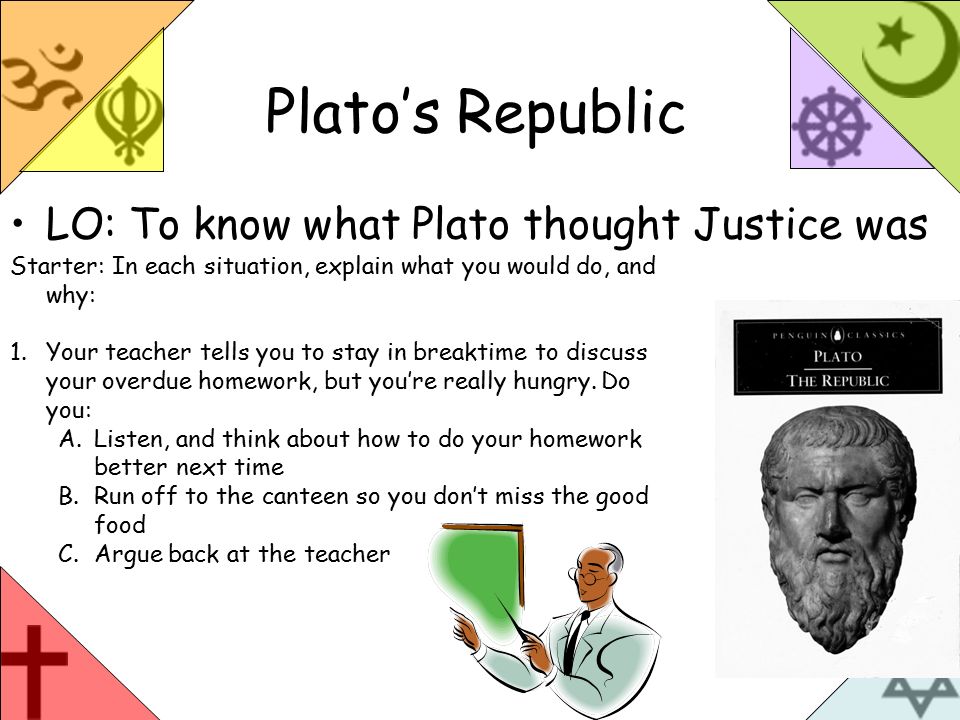 Plato's Republic

• LO: To know what Plato thought Justice was

Starter: In each situation, explain what you would do, and why:

1. Your teacher tells you to stay in breaktime to discuss your overdue homework, but you're really hungry. Do you:
A. Listen, and think about how to do your homework better next time
B. Run off to the canteen so you don't miss the good food
C. Argue back at the teacher

PENGUIN CLASSICS
PLATO
THE REPUBLIC